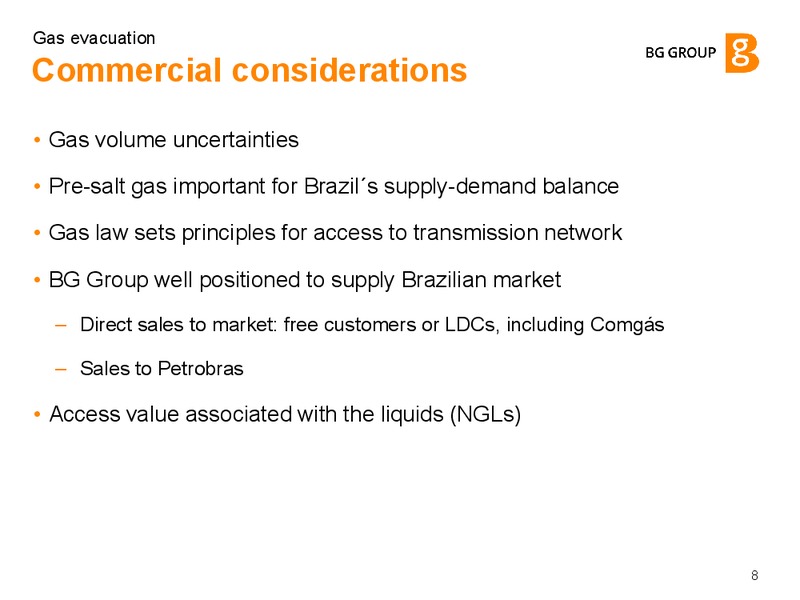 Gas evacuation
Commercial considerations

BG GROUP

• Gas volume uncertainties

• Pre-salt gas important for Brazil´s supply-demand balance

• Gas law sets principles for access to transmission network

• BG Group well positioned to supply Brazilian market

– Direct sales to market: free customers or LDCs, including Comgás

– Sales to Petrobras

• Access value associated with the liquids (NGLs)

8